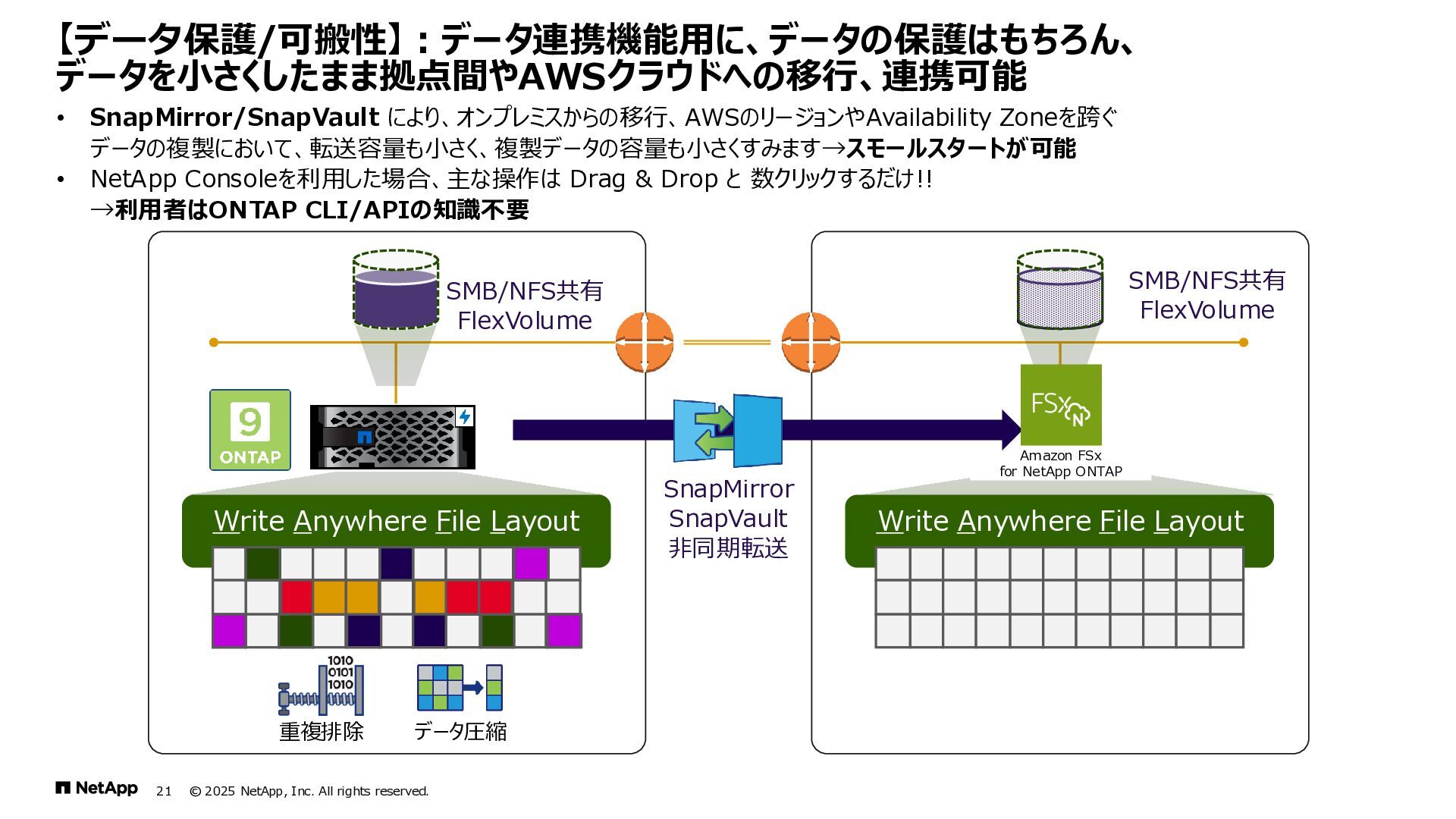 【データ保護/可搬性】：データ連携機能用に、データの保護はもちろん、データを小さくしたまま拠点間やAWSクラウドへの移行、連携可能

• SnapMirror/SnapVault により、オンプレミスからの移行、AWSのリージョンやAvailability Zoneを跨ぐデータの複製において、転送容量も小さく、複製データの容量も小さくすみます→スモールスタートが可能
• NetApp Consoleを利用した場合、主な操作は Drag & Drop と 数クリックするだけ!!
→利用者はONTAP CLI/APIの知識不要

SMB/NFS共有
FlexVolume

9
ONTAP

Write Anywhere File Layout

1010
0101
1010

重複排除

データ圧縮

SnapMirror
SnapVault
非同期転送

SMB/NFS共有
FlexVolume

FSx N

Amazon FSx
for NetApp ONTAP

Write Anywhere File Layout

NetApp 21 © 2025 NetApp, Inc. All rights reserved.